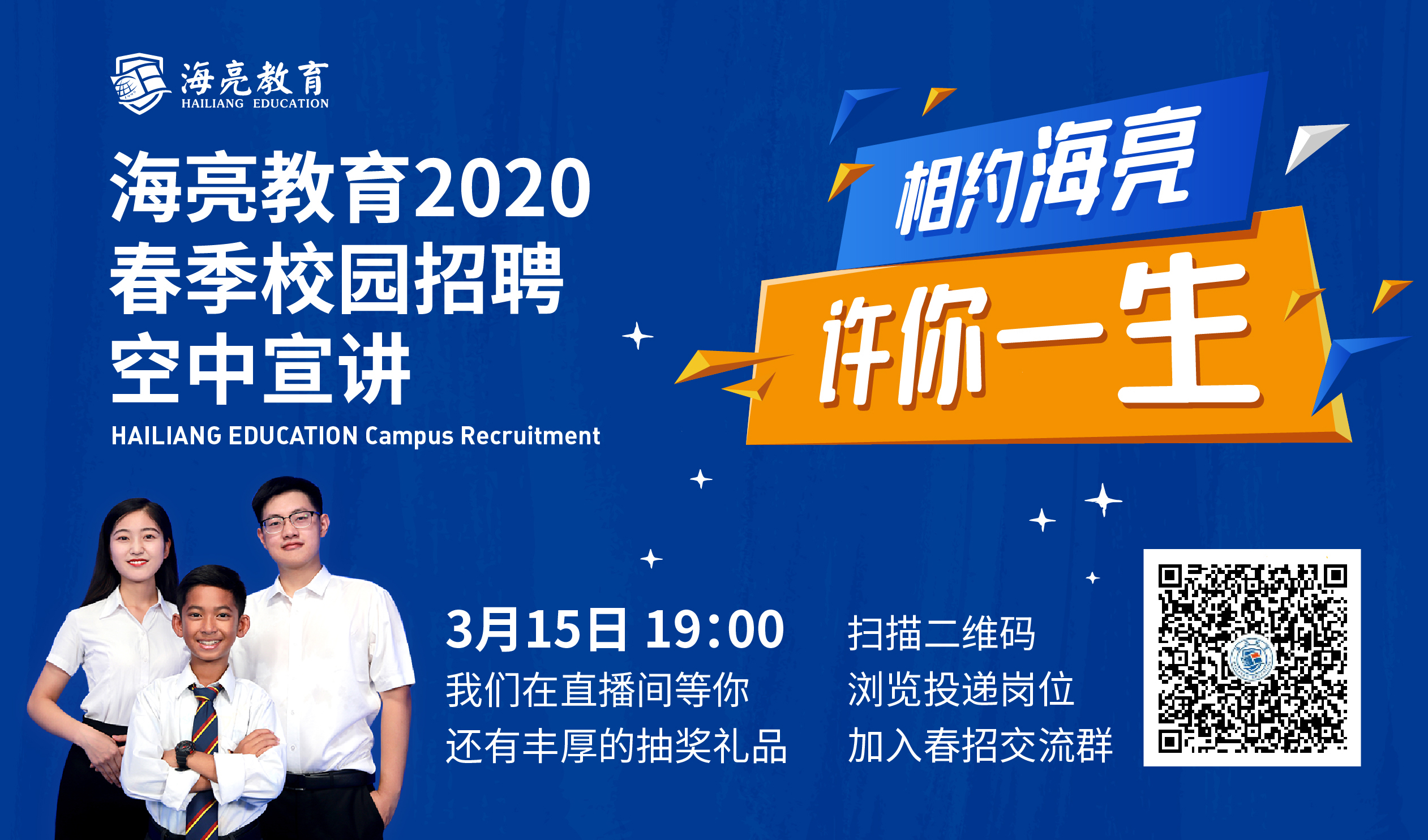 海亮教育
HAILIANG EDUCATION

海亮教育2020
春季校园招聘
空中宣讲
HAILIANG EDUCATION Campus Recruitment

相约海亮
许你一生

3月15日 19:00
我们在直播间等你
还有丰厚的抽奖礼品

扫描二维码
浏览投递岗位
加入春招交流群